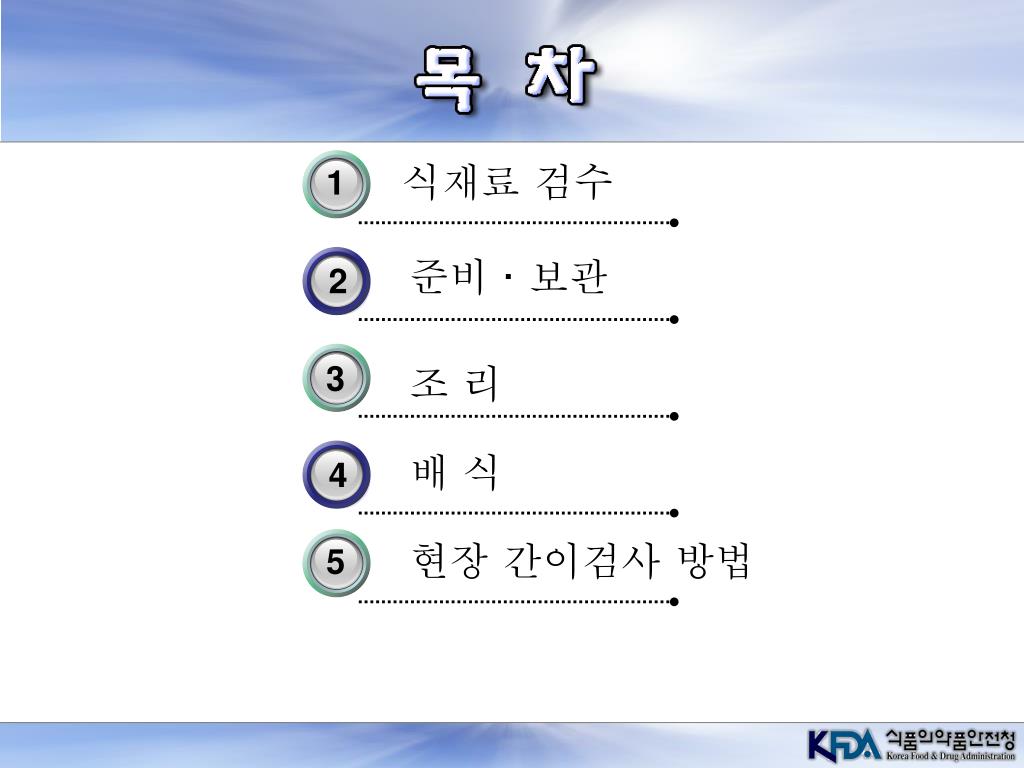 목 차

1 식재료 검수

2 준비 · 보관

3 조 리

4 배 식

5 현장 간이검사 방법

KFDA 식품의약품안전청
Korea Food & Drug Administration